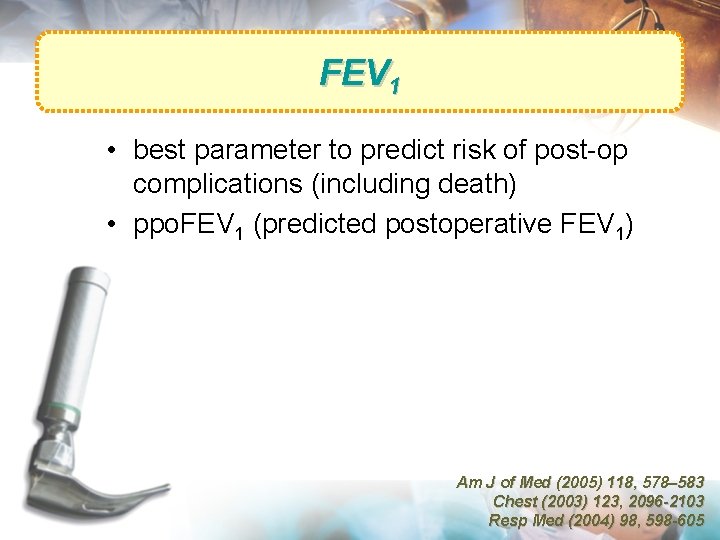 $FEV_1$

• best parameter to predict risk of post-op complications (including death)
• $ppoFEV_1$ (predicted postoperative $FEV_1$)

Am J of Med (2005) 118, 578–583
Chest (2003) 123, 2096-2103
Resp Med (2004) 98, 598-605